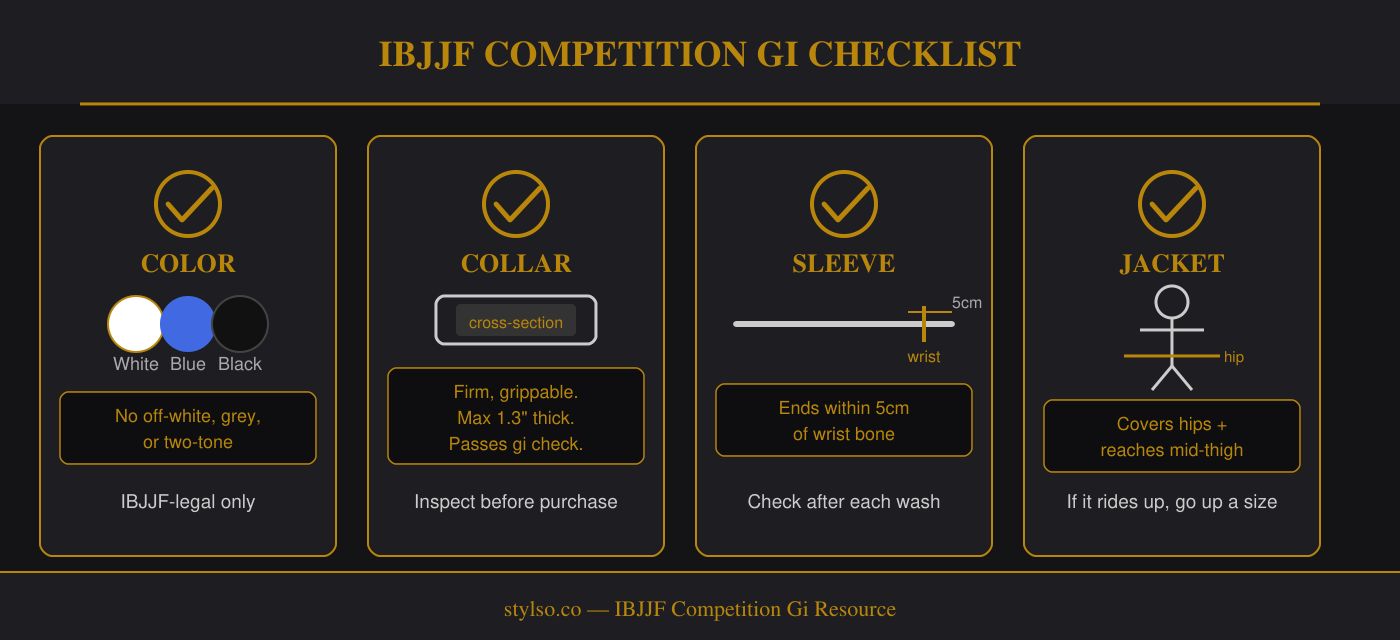 IBJJF COMPETITION GI CHECKLIST

COLOR

White Blue Black

No off-white, grey, or two-tone

IBJJF-legal only

COLLAR

cross-section

Firm, grippable.
Max 1.3" thick.
Passes gi check.

Inspect before purchase

SLEEVE

5cm

wrist

Ends within 5cm of wrist bone

Check after each wash

JACKET

hip

Covers hips + reaches mid-thigh

If it rides up, go up a size

stylso.co — IBJJF Competition Gi Resource